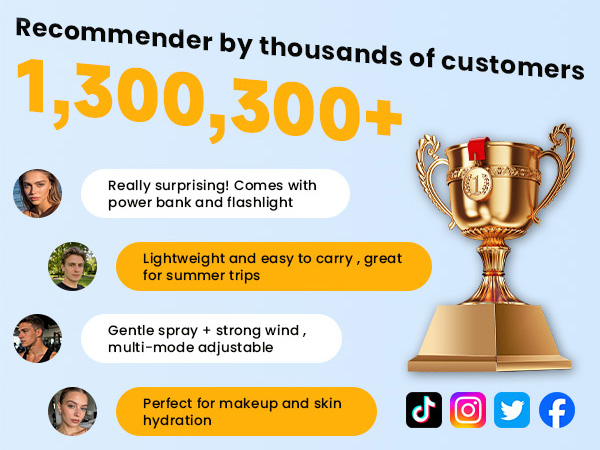 Recommender by thousands of customers

1,300,300+

Really surprising! Comes with power bank and flashlight

Lightweight and easy to carry , great for summer trips

Gentle spray + strong wind , multi-mode adjustable

Perfect for makeup and skin hydration

1